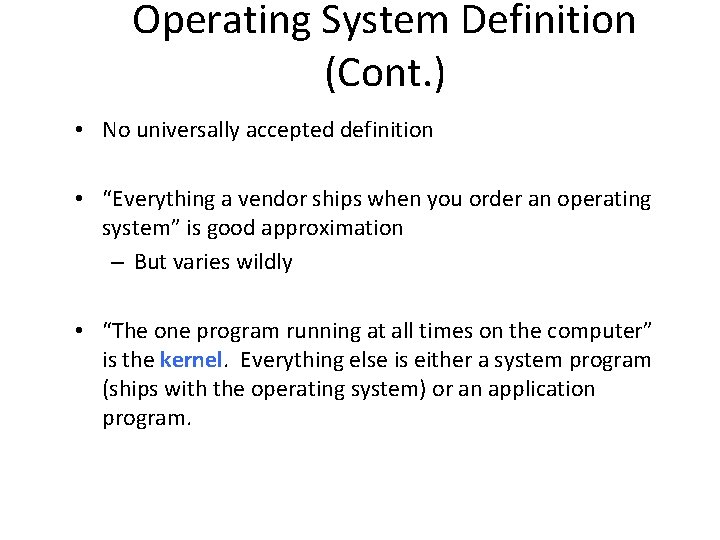 Operating System Definition (Cont.)

• No universally accepted definition

• “Everything a vendor ships when you order an operating system” is good approximation
– But varies wildly

• “The one program running at all times on the computer” is the kernel. Everything else is either a system program (ships with the operating system) or an application program.